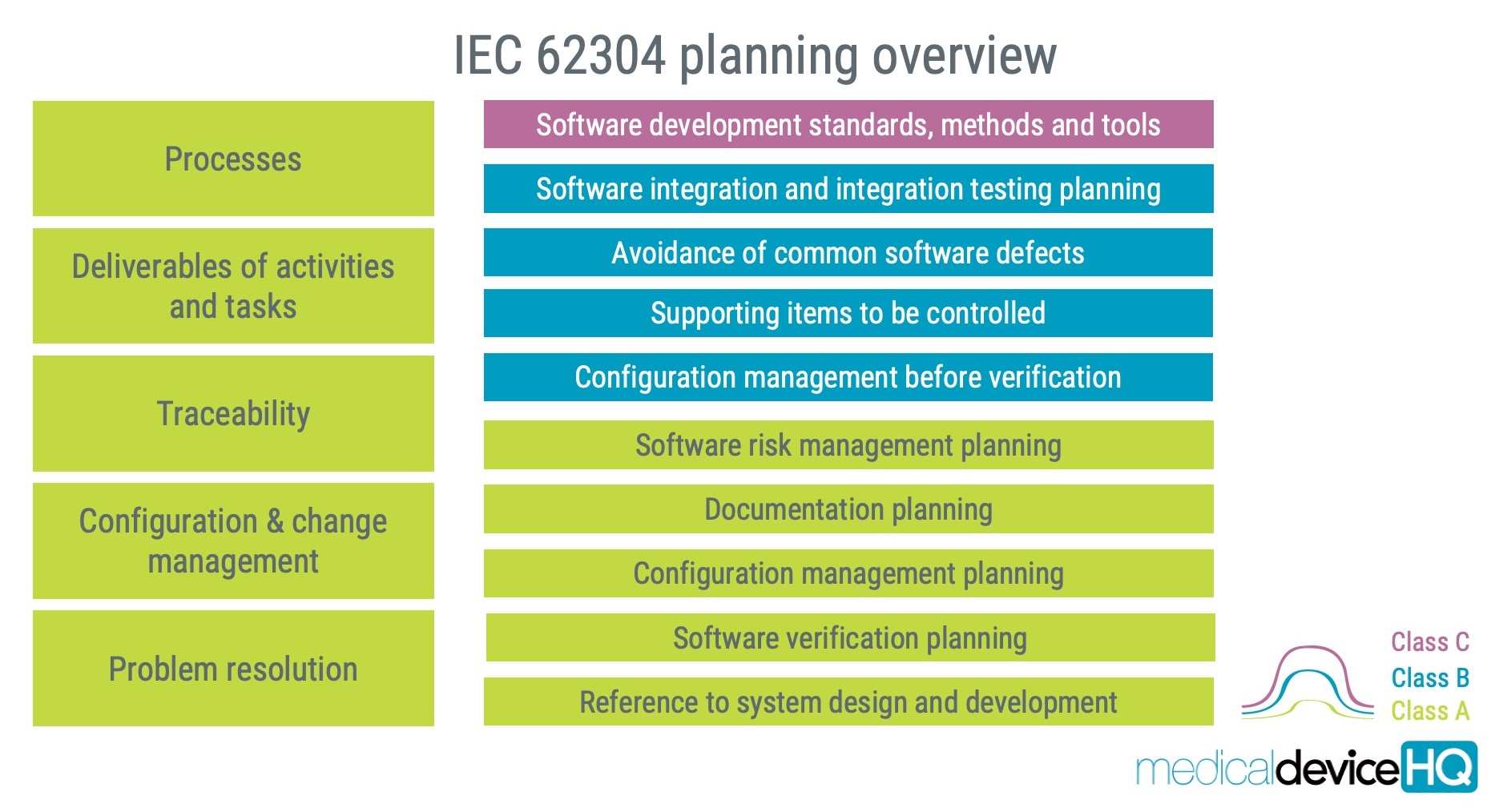 IEC 62304 planning overview

Processes

Deliverables of activities and tasks

Traceability

Configuration & change management

Problem resolution

Software development standards, methods and tools

Software integration and integration testing planning

Avoidance of common software defects

Supporting items to be controlled

Configuration management before verification

Software risk management planning

Documentation planning

Configuration management planning

Software verification planning

Reference to system design and development

Class C
Class B
Class A

medicaldeviceHQ